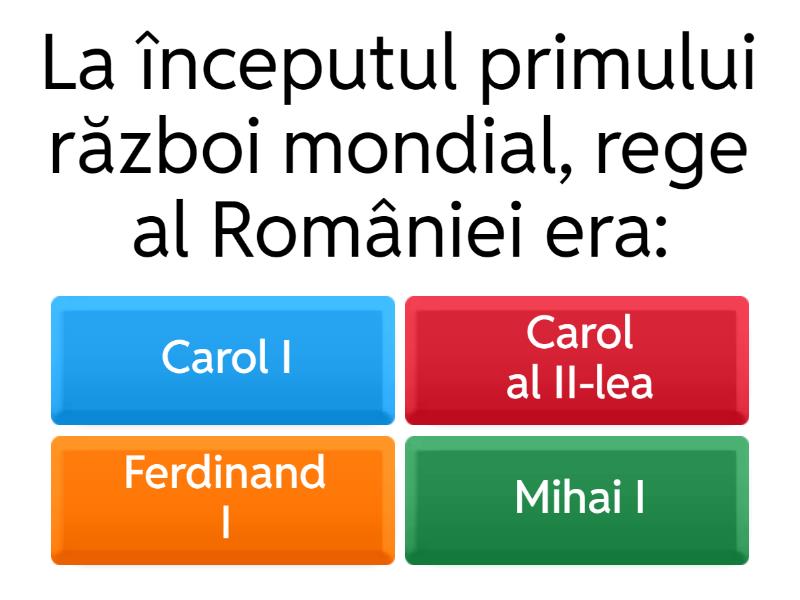 La începutul primului război mondial, rege al României era:

Carol I

Carol al II-lea

Ferdinand I

Mihai I